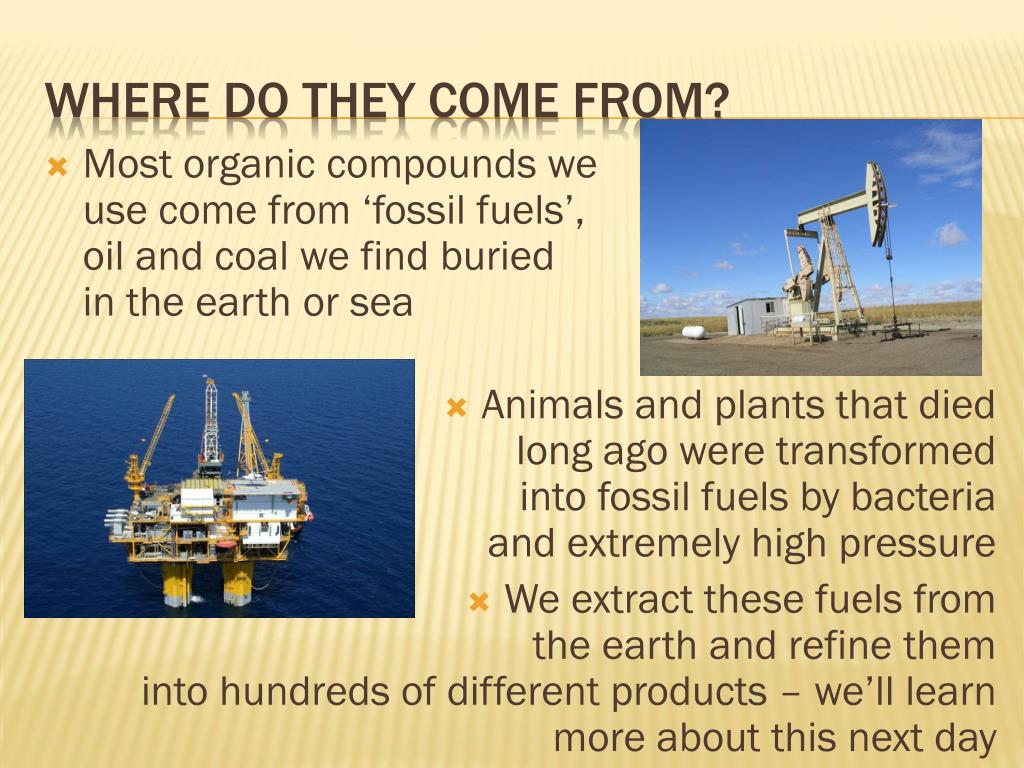 WHERE DO THEY COME FROM?

Most organic compounds we use come from ‘fossil fuels’, oil and coal we find buried in the earth or sea

Animals and plants that died long ago were transformed into fossil fuels by bacteria and extremely high pressure

We extract these fuels from the earth and refine them into hundreds of different products – we’ll learn more about this next day